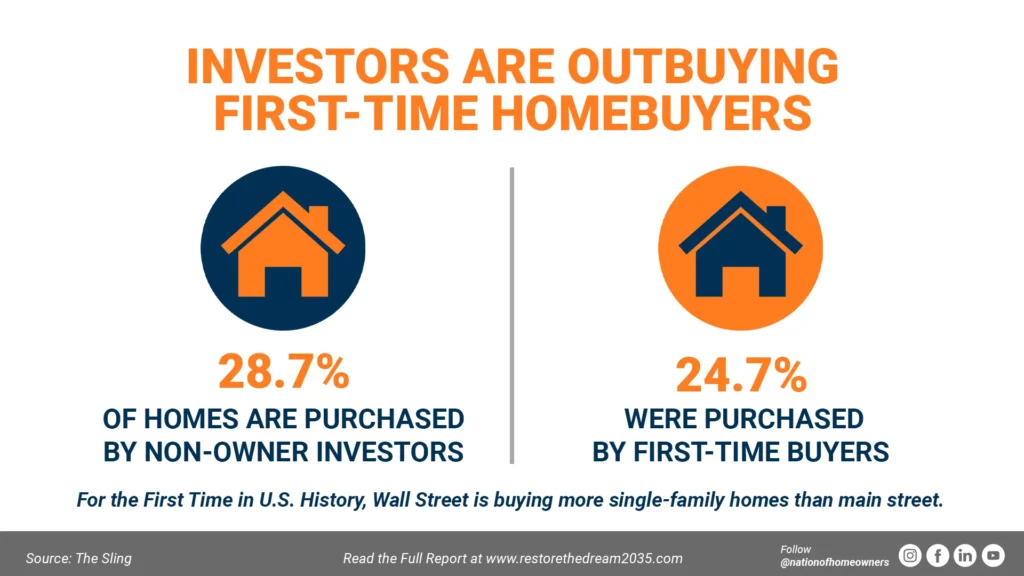 INVESTORS ARE OUTBUYING FIRST-TIME HOMEBUYERS

28.7%
OF HOMES ARE PURCHASED BY NON-OWNER INVESTORS

24.7%
WERE PURCHASED BY FIRST-TIME BUYERS

For the First Time in U.S. History, Wall Street is buying more single-family homes than main street.

Source: The Sling

Read the Full Report at www.restorethedream2035.com

Follow @nationofhomeowners